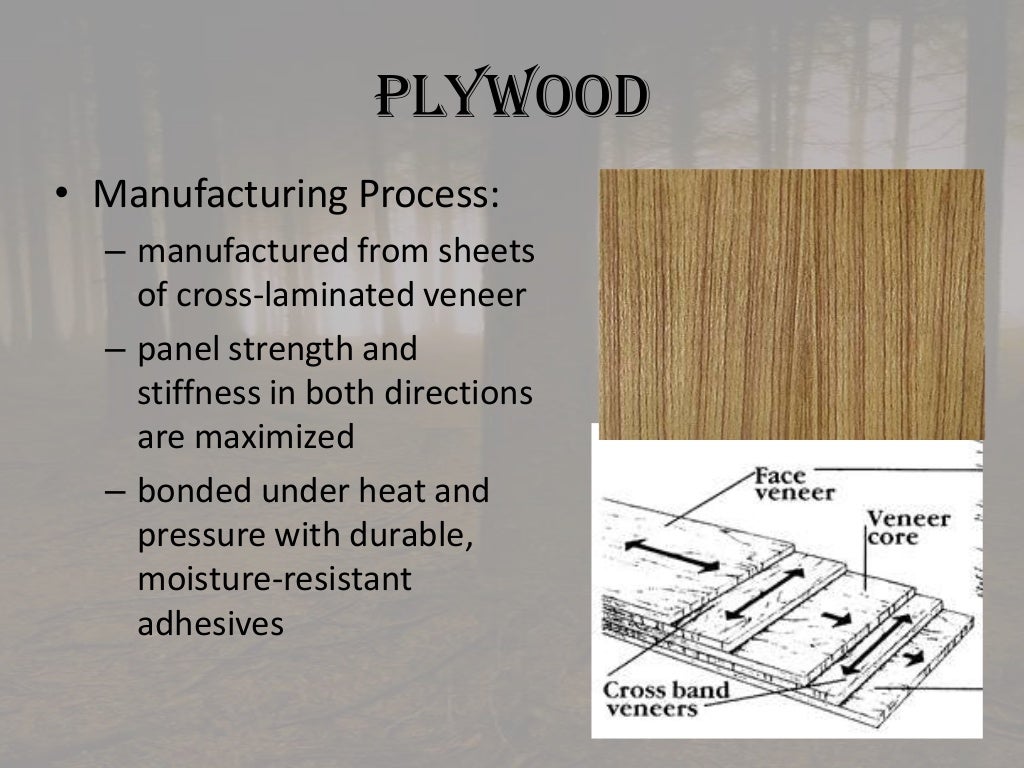 PLYWOOD

• Manufacturing Process:
– manufactured from sheets of cross-laminated veneer
– panel strength and stiffness in both directions are maximized
– bonded under heat and pressure with durable, moisture-resistant adhesives

Face veneer
Veneer core
Cross band veneers